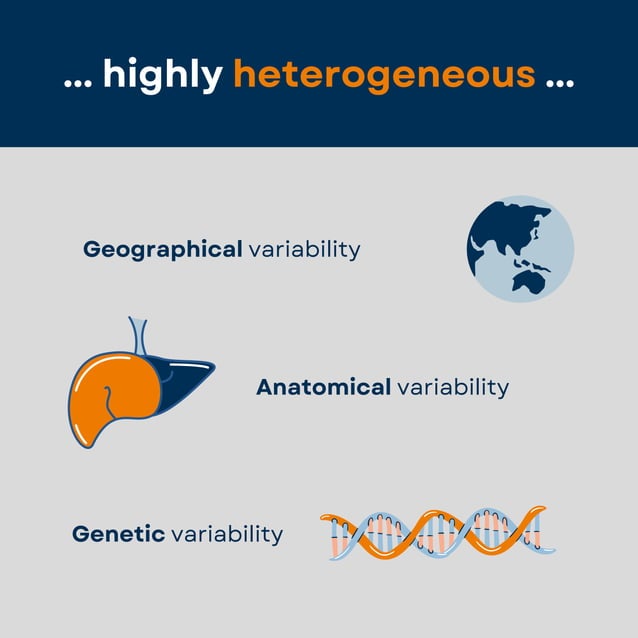 ... highly heterogeneous ...

Geographical variability

Anatomical variability

Genetic variability